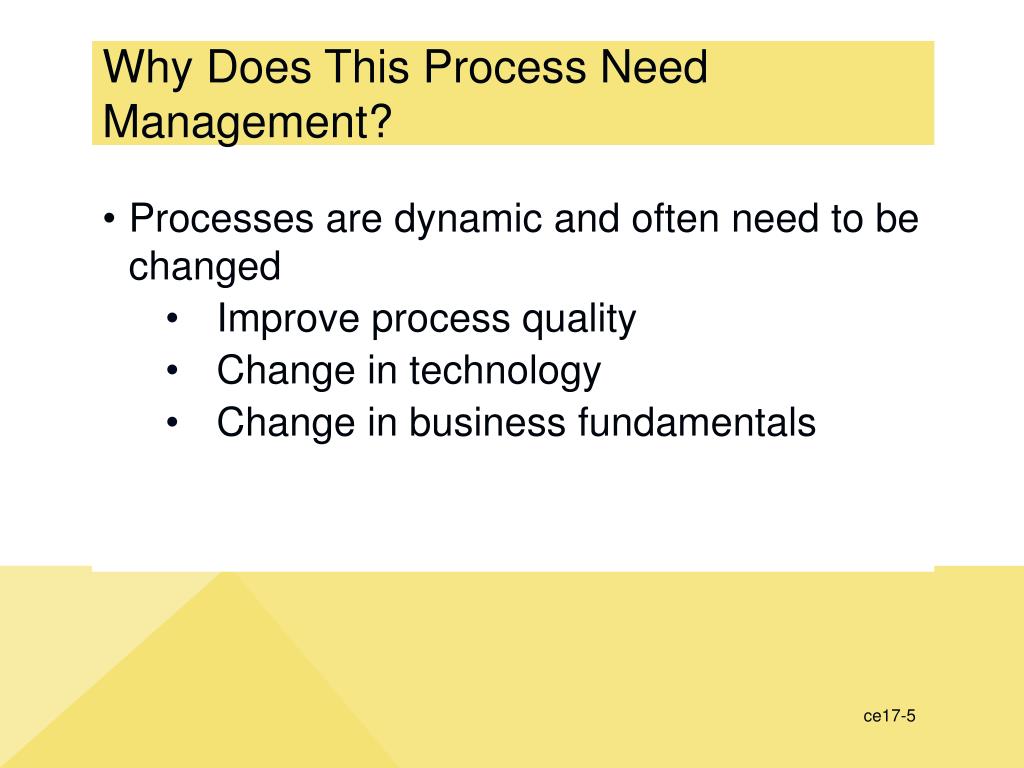 Why Does This Process Need Management?

• Processes are dynamic and often need to be changed
  • Improve process quality
  • Change in technology
  • Change in business fundamentals

ce17-5